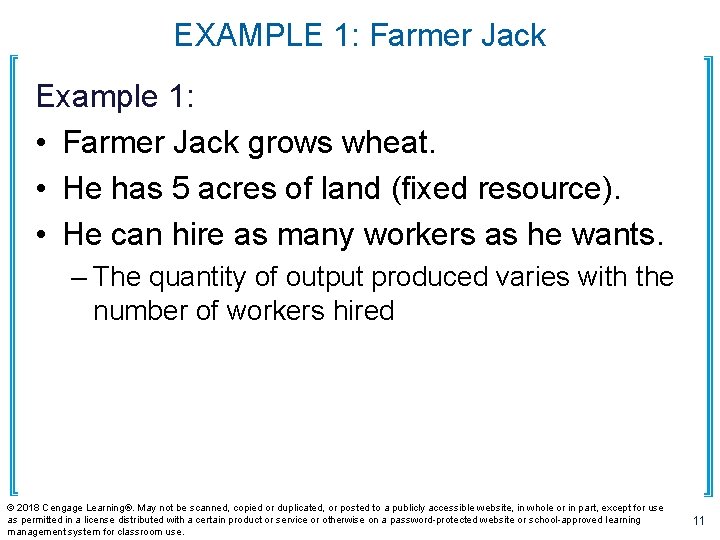 EXAMPLE 1: Farmer Jack

Example 1:

• Farmer Jack grows wheat.

• He has 5 acres of land (fixed resource).

• He can hire as many workers as he wants.

– The quantity of output produced varies with the number of workers hired

© 2018 Cengage Learning®. May not be scanned, copied or duplicated, or posted to a publicly accessible website, in whole or in part, except for use as permitted in a license distributed with a certain product or service or otherwise on a password-protected website or school-approved learning management system for classroom use.

11